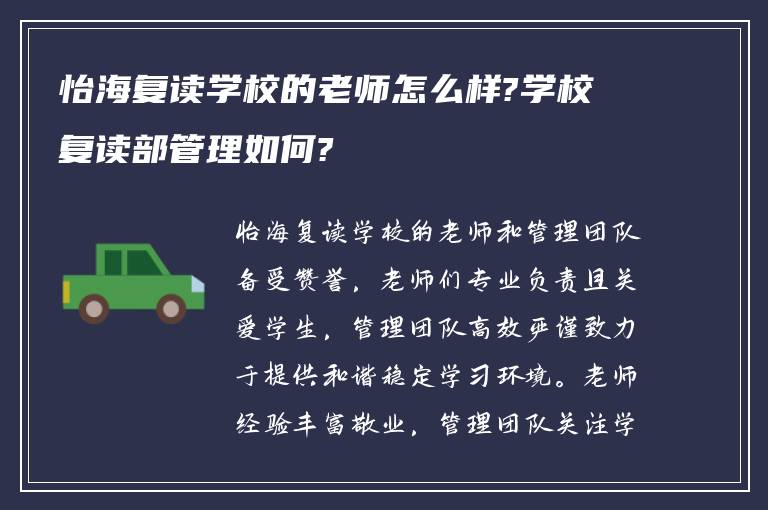 怡海复读学校的老师怎么样?学校复读部管理如何?

怡海复读学校的老师和管理团队备受赞誉，老师们专业负责且关爱学生，管理团队高效严谨致力于提供和谐稳定学习环境。老师经验丰富敬业，管理团队关注学